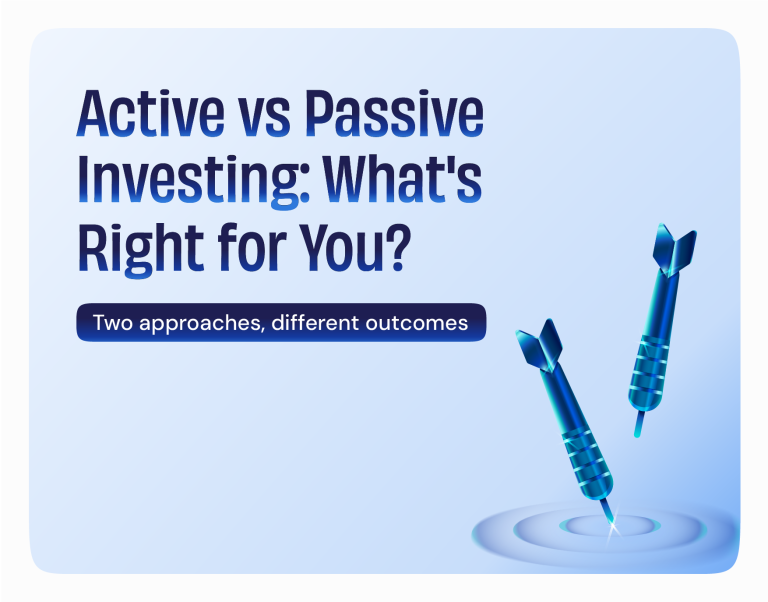 Active vs Passive Investing: What's Right for You?

Two approaches, different outcomes